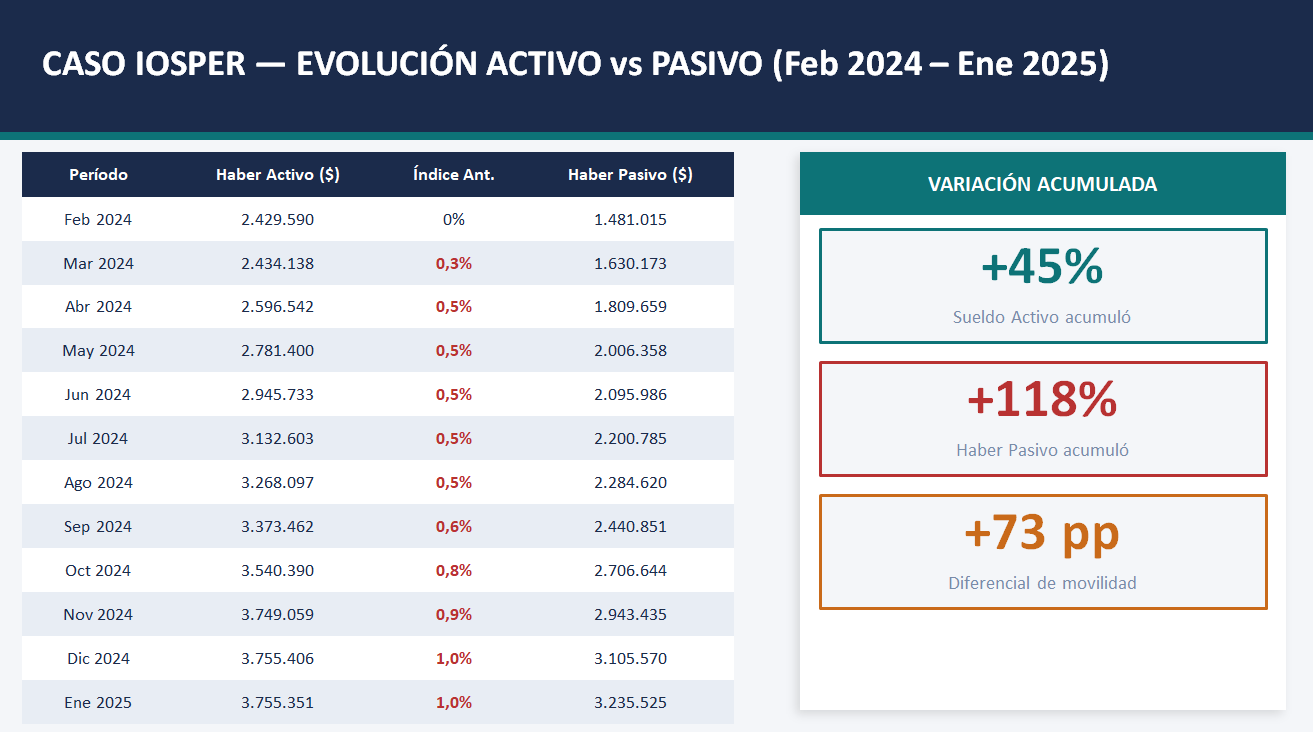 CASO IOSPER — EVOLUCIÓN ACTIVO vs PASIVO (Feb 2024 – Ene 2025)

| Período | Haber Activo ($) | Índice Ant. | Haber Pasivo ($) |
|---|---|---|---|
| Feb 2024 | 2.429.590 | 0% | 1.481.015 |
| Mar 2024 | 2.434.138 | 0,3% | 1.630.173 |
| Abr 2024 | 2.596.542 | 0,5% | 1.809.659 |
| May 2024 | 2.781.400 | 0,5% | 2.006.358 |
| Jun 2024 | 2.945.733 | 0,5% | 2.095.986 |
| Jul 2024 | 3.132.603 | 0,5% | 2.200.785 |
| Ago 2024 | 3.268.097 | 0,5% | 2.284.620 |
| Sep 2024 | 3.373.462 | 0,6% | 2.440.851 |
| Oct 2024 | 3.540.390 | 0,8% | 2.706.644 |
| Nov 2024 | 3.749.059 | 0,9% | 2.943.435 |
| Dic 2024 | 3.755.406 | 1,0% | 3.105.570 |
| Ene 2025 | 3.755.351 | 1,0% | 3.235.525 |

VARIACIÓN ACUMULADA

+45%
Sueldo Activo acumuló

+118%
Haber Pasivo acumuló

+73 pp
Diferencial de movilidad